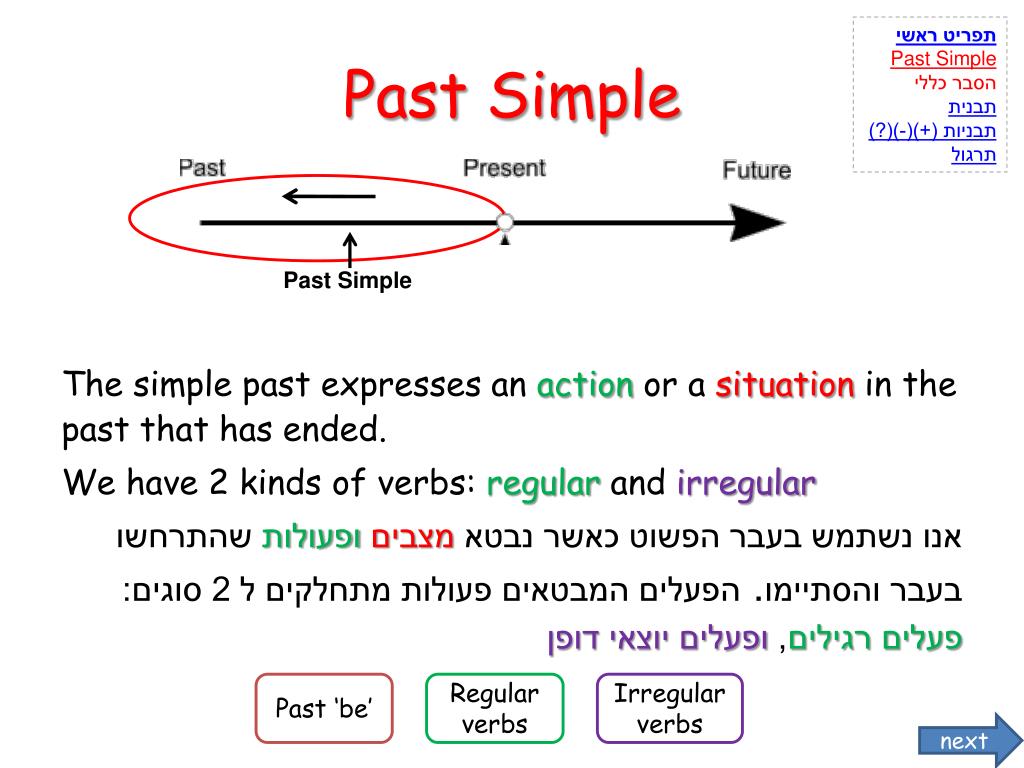 תפריט ראשי
Past Simple
הסבר כללי
תבנית
תבניות (+)(-)(?)
תרגול

Past Simple

Past
Present
Future
Past Simple

The simple past expresses an action or a situation in the past that has ended.

We have 2 kinds of verbs: regular and irregular

אנו נשתמש בעבר הפשוט כאשר נבטא מצבים ופעולות שהתרחשו בעבר והסתיימו. הפעלים המבטאים פעולות מתחלקים ל 2 סוגים: פעלים רגילים, ופעלים יוצאי דופן

Past 'be'
Regular verbs
Irregular verbs

next